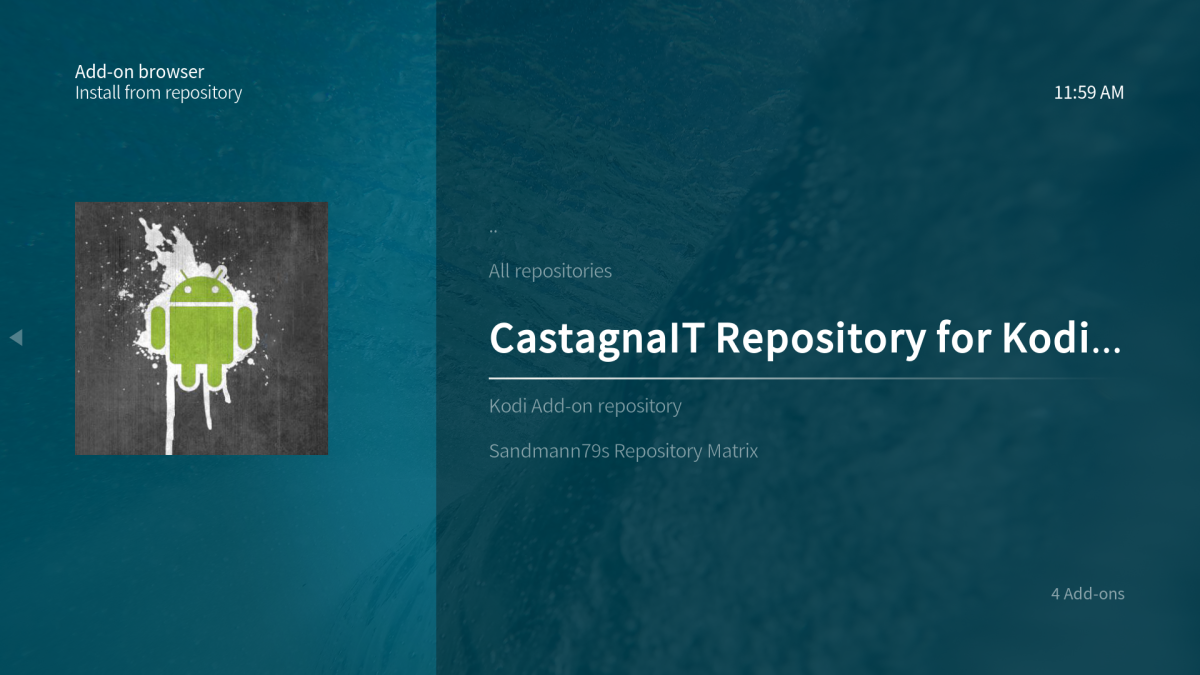 Add-on browser
Install from repository

11:59 AM

..

All repositories

CastagnaIT Repository for Kodi...

Kodi Add-on repository

Sandmann79s Repository Matrix

4 Add-ons